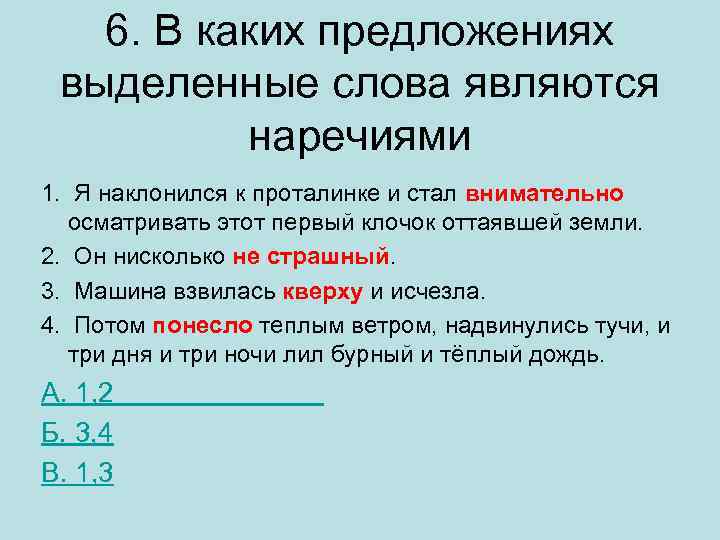 6. В каких предложениях выделенные слова являются наречиями

1. Я наклонился к проталинке и стал внимательно осматривать этот первый клочок оттаявшей земли.
2. Он нисколько не страшный.
3. Машина взвилась кверху и исчезла.
4. Потом понесло теплым ветром, надвинулись тучи, и три дня и три ночи лил бурный и тёплый дождь.

А. 1,2

Б. 3,4

В. 1,3